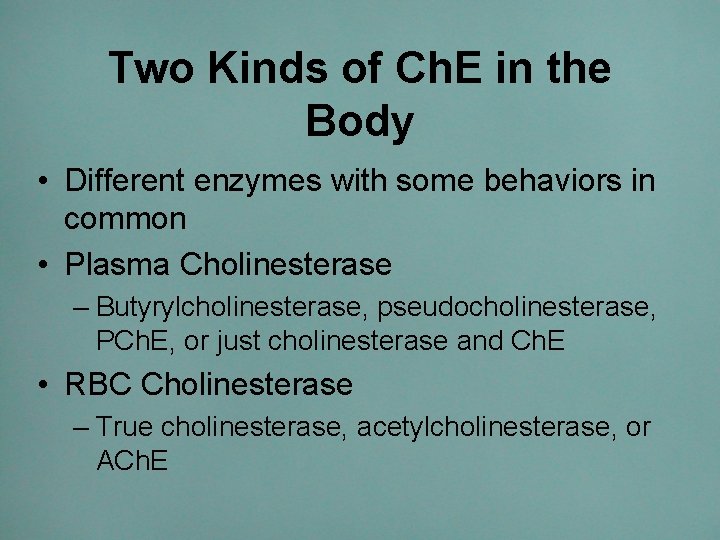 Two Kinds of ChE in the Body

• Different enzymes with some behaviors in common
• Plasma Cholinesterase
– Butyrylcholinesterase, pseudocholinesterase, PChE, or just cholinesterase and ChE
• RBC Cholinesterase
– True cholinesterase, acetylcholinesterase, or AChE